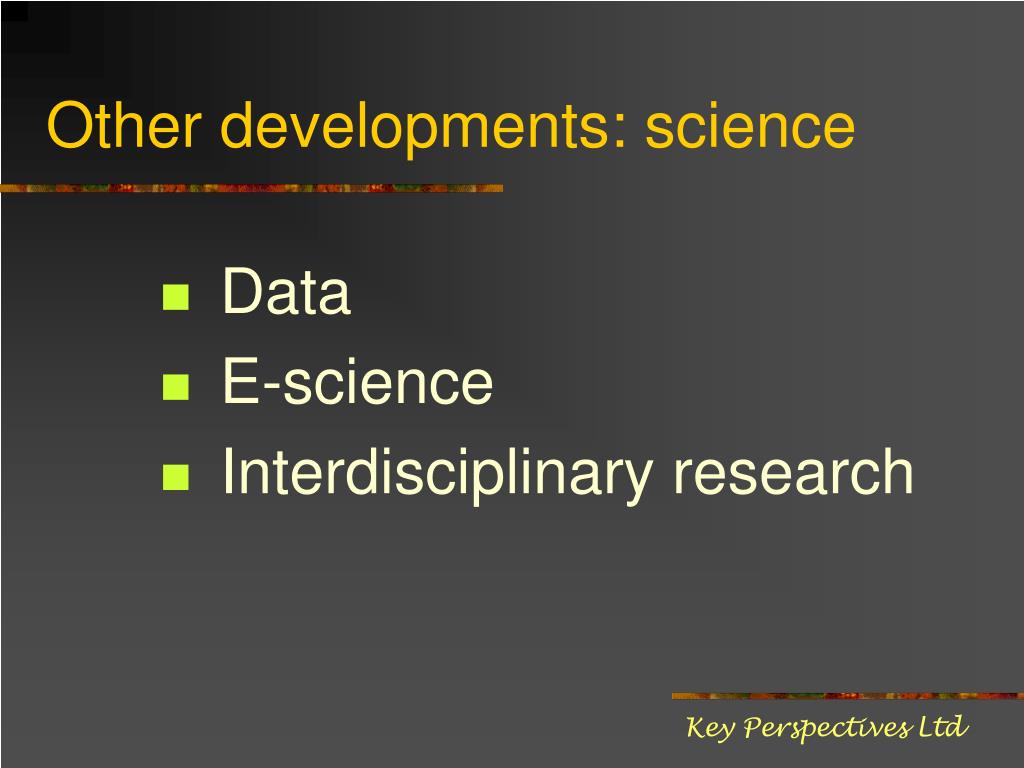 Other developments: science

- Data
- E-science
- Interdisciplinary research

Key Perspectives Ltd